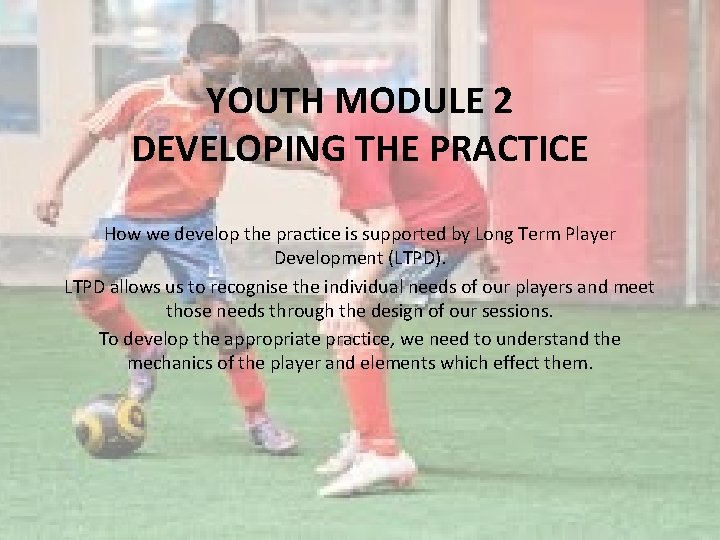 YOUTH MODULE 2
DEVELOPING THE PRACTICE

How we develop the practice is supported by Long Term Player Development (LTPD).

LTPD allows us to recognise the individual needs of our players and meet those needs through the design of our sessions.

To develop the appropriate practice, we need to understand the mechanics of the player and elements which effect them.